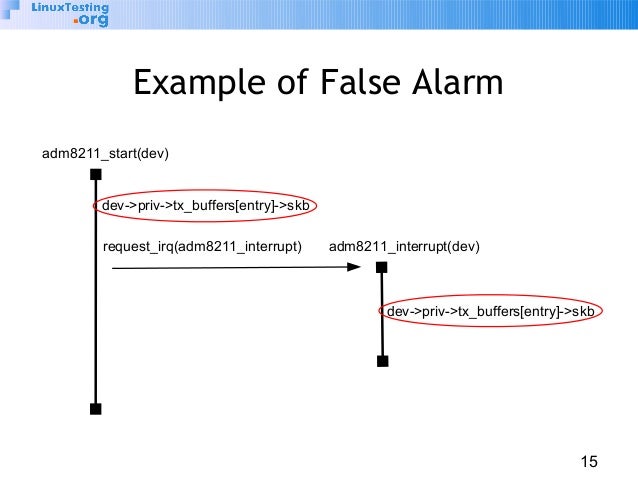 LinuxTesting
.org

Example of False Alarm

adm8211_start(dev)

dev->priv->tx_buffers[entry]->skb

request_irq(adm8211_interrupt)

adm8211_interrupt(dev)

dev->priv->tx_buffers[entry]->skb

15